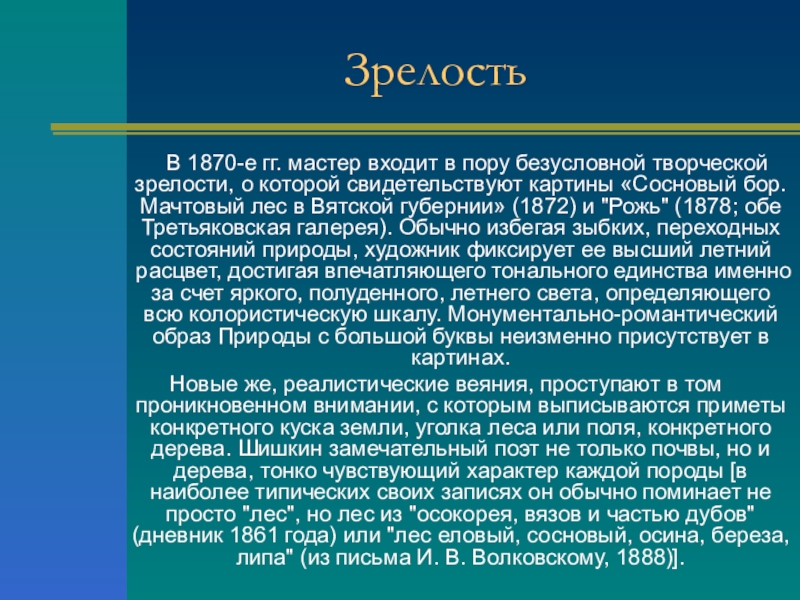 Зрелость

В 1870-е гг. мастер входит в пору безусловной творческой зрелости, о которой свидетельствуют картины «Сосновый бор. Мачтовый лес в Вятской губернии» (1872) и "Рожь" (1878; обе Третьяковская галерея). Обычно избегая зыбких, переходных состояний природы, художник фиксирует ее высший летний расцвет, достигая впечатляющего тонального единства именно за счет яркого, полуденного, летнего света, определяющего всю колористическую шкалу. Монументально-романтический образ Природы с большой буквы неизменно присутствует в картинах.

Новые же, реалистические веяния, проступают в том проникновенном внимании, с которым выписываются приметы конкретного куска земли, уголка леса или поля, конкретного дерева. Шишкин замечательный поэт не только почвы, но и дерева, тонко чувствующий характер каждой породы [в наиболее типических своих записях он обычно поминает не просто "лес", но лес из "осокорея, вязов и частью дубов" (дневник 1861 года) или "лес еловый, сосновый, осина, береза, липа" (из письма И. В. Волковскому, 1888)].